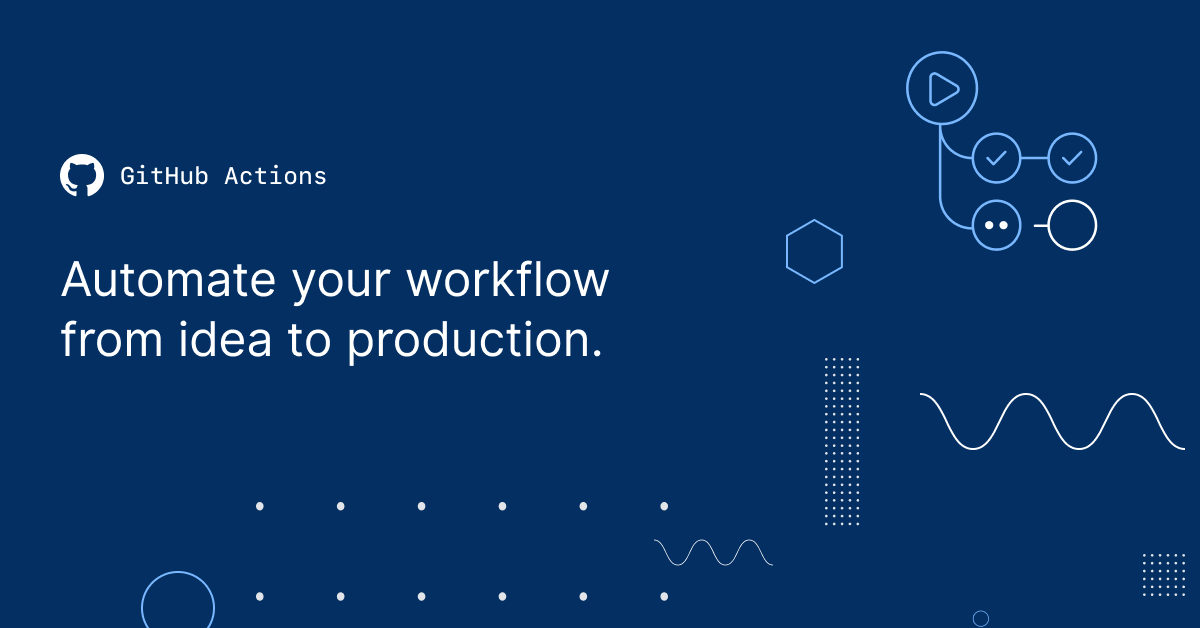 GitHub Actions

Automate your workflow from idea to production.